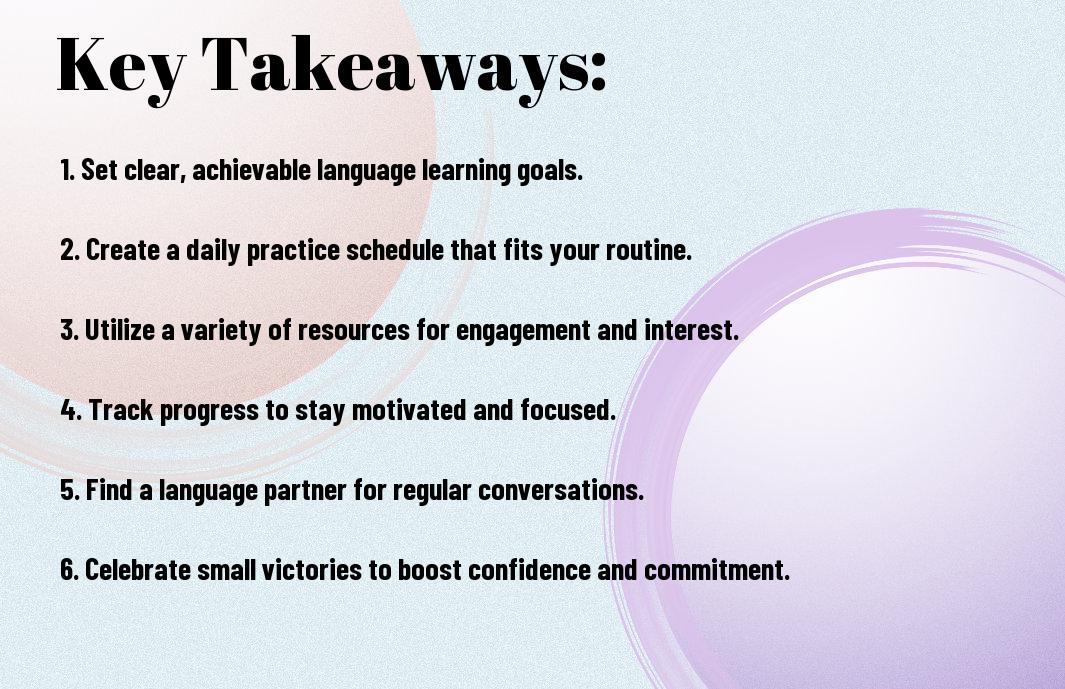 Key Takeaways:

1. Set clear, achievable language learning goals.

2. Create a daily practice schedule that fits your routine.

3. Utilize a variety of resources for engagement and interest.

4. Track progress to stay motivated and focused.

5. Find a language partner for regular conversations.

6. Celebrate small victories to boost confidence and commitment.